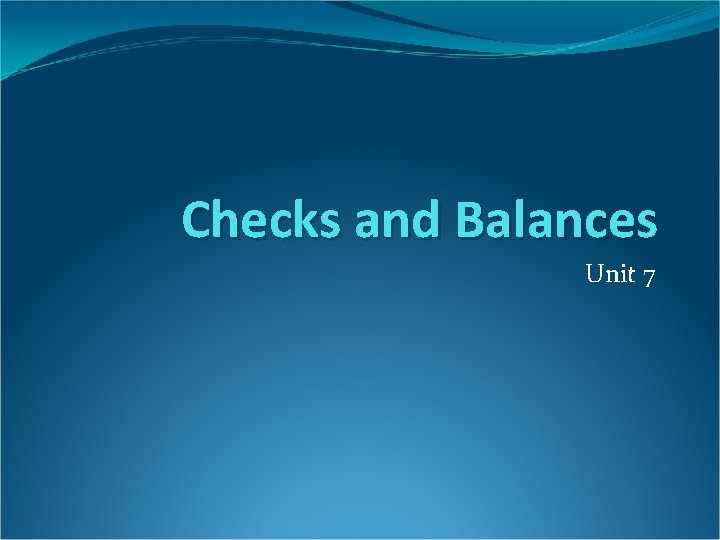 Checks and Balances

Unit 7